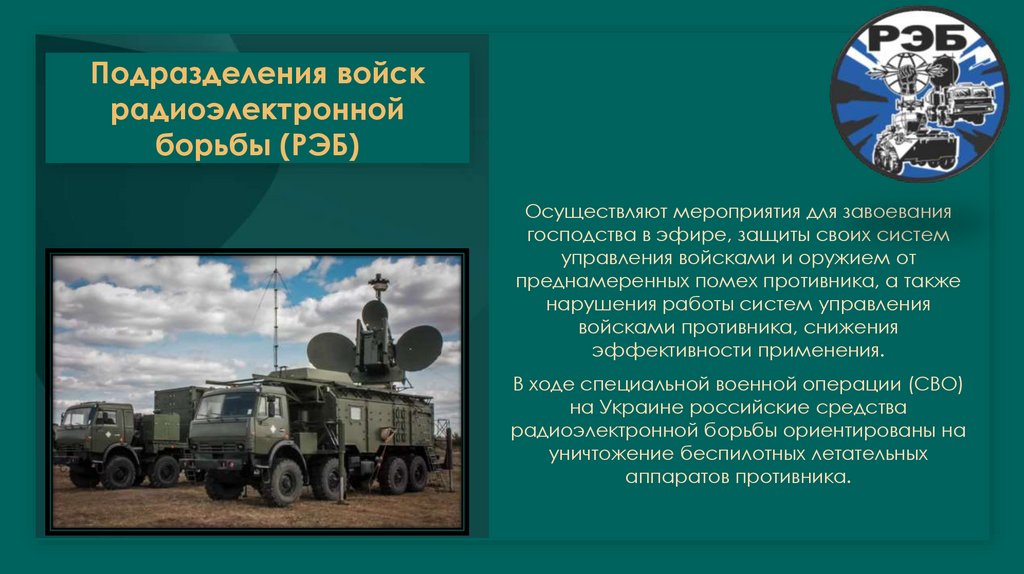 Подразделения войск радиоэлектронной борьбы (РЭБ)

РЭБ

Осуществляют мероприятия для завоевания господства в эфире, защиты своих систем управления войсками и оружием от преднамеренных помех противника, а также нарушения работы систем управления войсками противника, снижения эффективности применения.

В ходе специальной военной операции (СВО) на Украине российские средства радиоэлектронной борьбы ориентированы на уничтожение беспилотных летательных аппаратов противника.